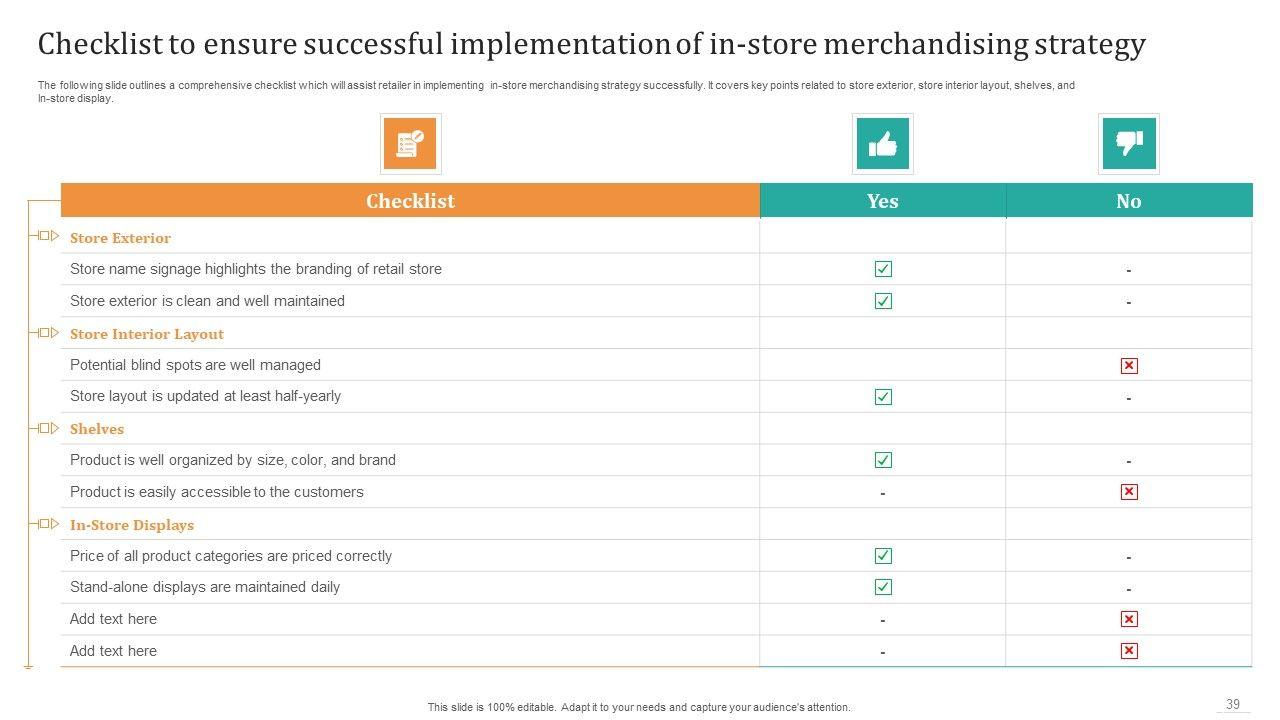 Checklist to ensure successful implementation of in-store merchandising strategy

The following slide outlines a comprehensive checklist which will assist retailer in implementing in-store merchandising strategy successfully. It covers key points related to store exterior, store interior layout, shelves, and In-store display.

| Checklist | Yes | No |
|---|---|---|
| Store Exterior | | |
| Store name signage highlights the branding of retail store | ☑ | - |
| Store exterior is clean and well maintained | ☑ | - |
| Store Interior Layout | | |
| Potential blind spots are well managed | | ☒ |
| Store layout is updated at least half-yearly | ☑ | - |
| Shelves | | |
| Product is well organized by size, color, and brand | ☑ | - |
| Product is easily accessible to the customers | - | ☒ |
| In-Store Displays | | |
| Price of all product categories are priced correctly | ☑ | - |
| Stand-alone displays are maintained daily | ☑ | - |
| Add text here | - | ☒ |
| Add text here | - | ☒ |

This slide is 100% editable. Adapt it to your needs and capture your audience's attention.

39